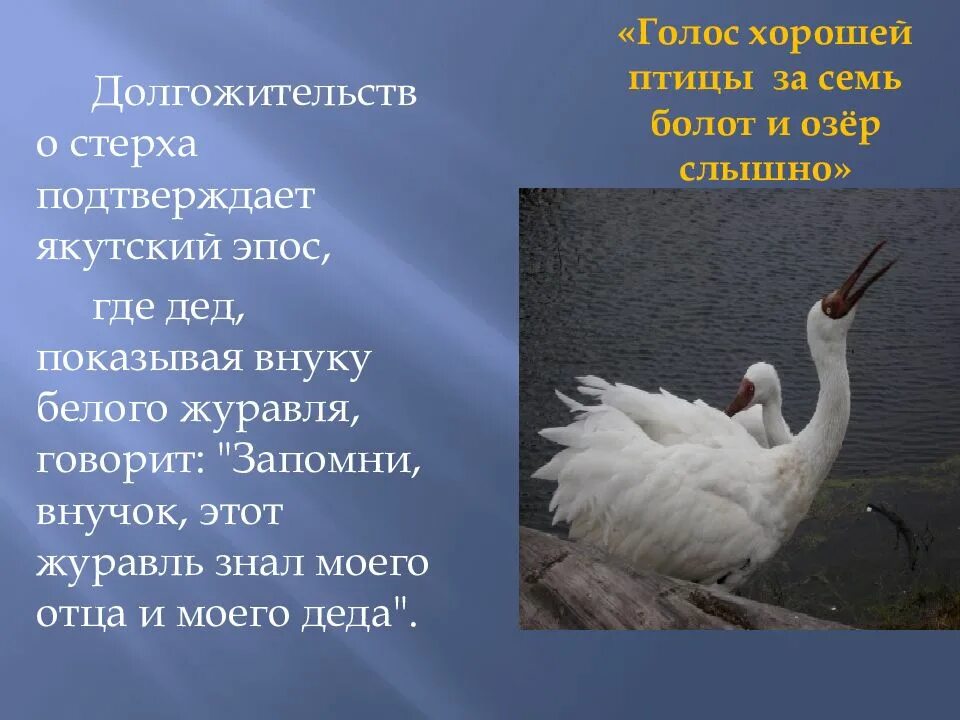 Долгожительство стерха подтверждает якутский эпос,

где дед, показывая внуку белого журавля, говорит: "Запомни, внучок, этот журавль знал моего отца и моего деда".

«Голос хорошей птицы за семь болот и озёр слышно»